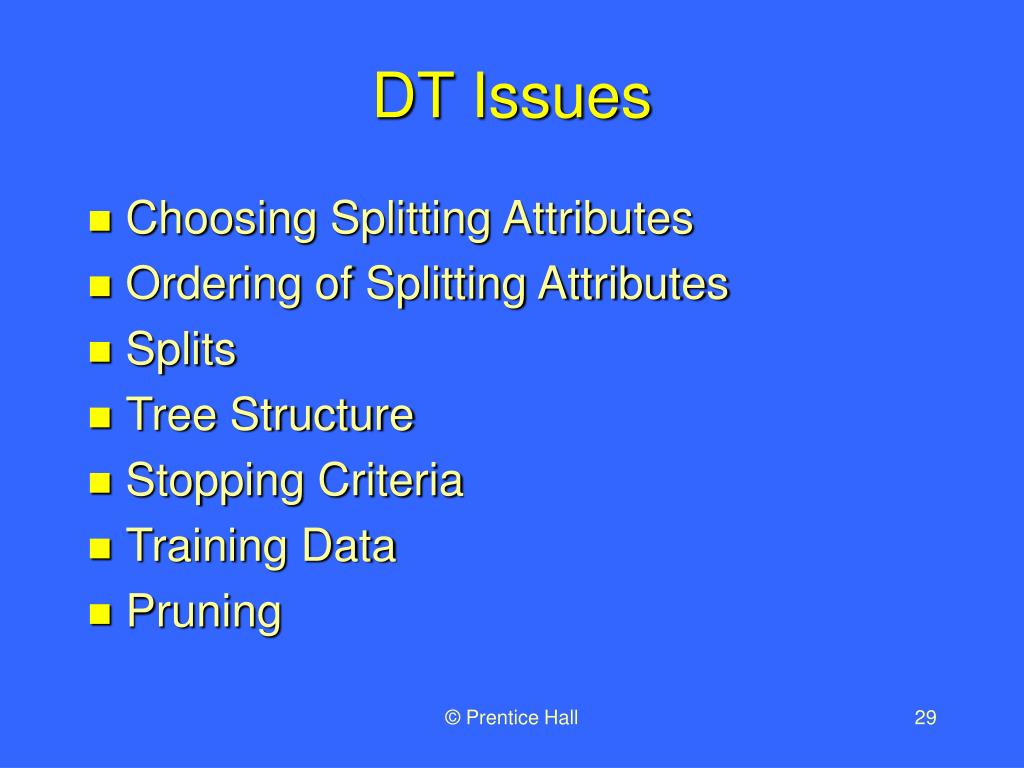 DT Issues

- Choosing Splitting Attributes
- Ordering of Splitting Attributes
- Splits
- Tree Structure
- Stopping Criteria
- Training Data
- Pruning

© Prentice Hall

29